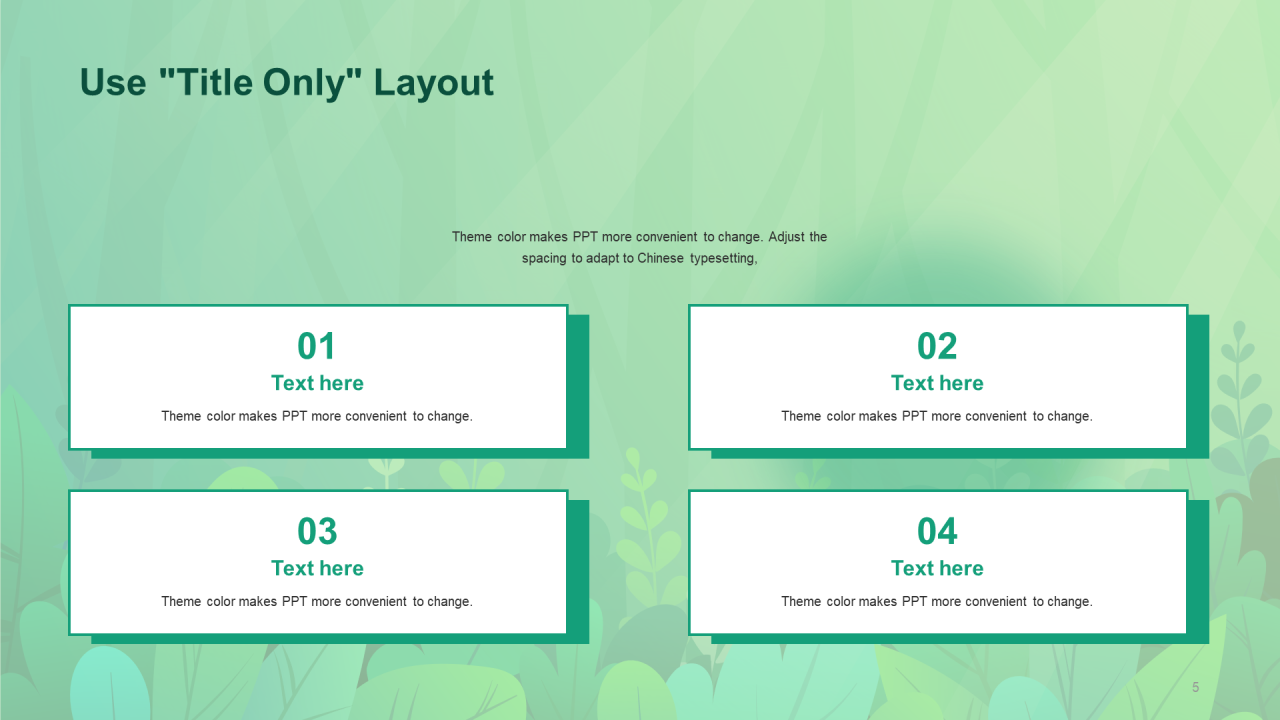 Use "Title Only" Layout

Theme color makes PPT more convenient to change. Adjust the spacing to adapt to Chinese typesetting,

01
Text here
Theme color makes PPT more convenient to change.

02
Text here
Theme color makes PPT more convenient to change.

03
Text here
Theme color makes PPT more convenient to change.

04
Text here
Theme color makes PPT more convenient to change.

5